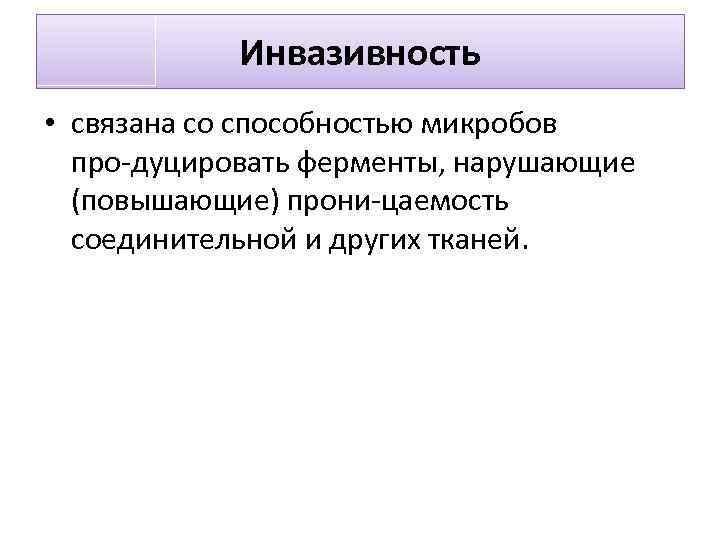 Инвазивность

• связана со способностью микробов про-дуцировать ферменты, нарушающие (повышающие) прони-цаемость соединительной и других тканей.